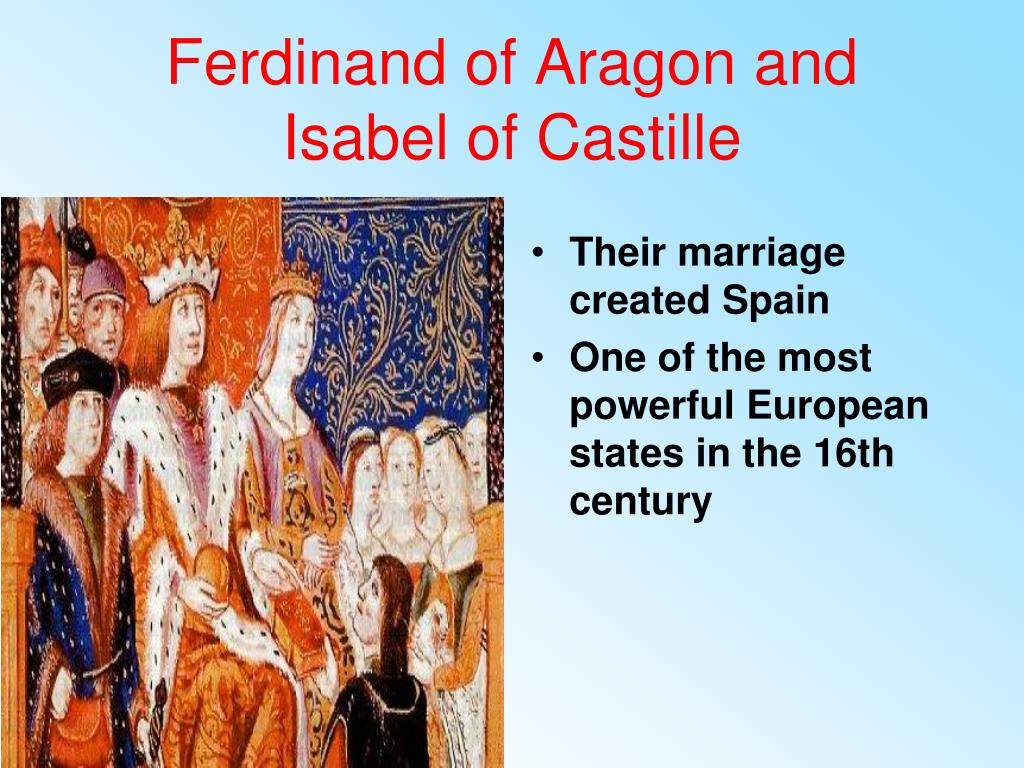 Ferdinand of Aragon and Isabel of Castille

• Their marriage created Spain
• One of the most powerful European states in the 16th century